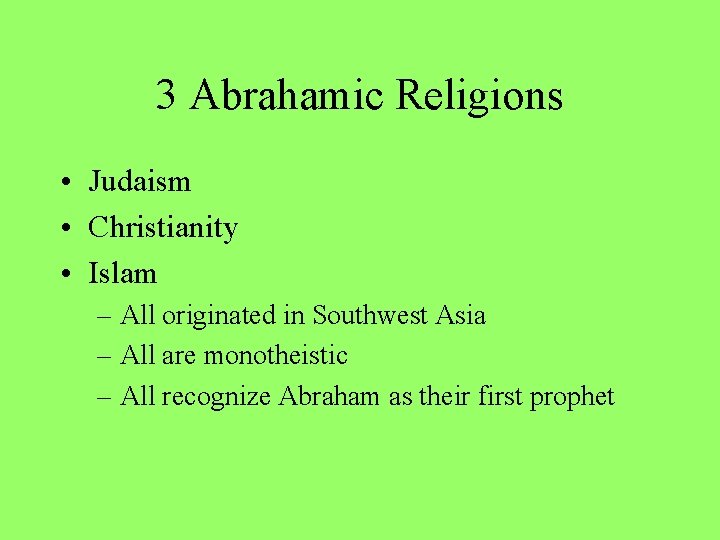 3 Abrahamic Religions

• Judaism
• Christianity
• Islam
– All originated in Southwest Asia
– All are monotheistic
– All recognize Abraham as their first prophet